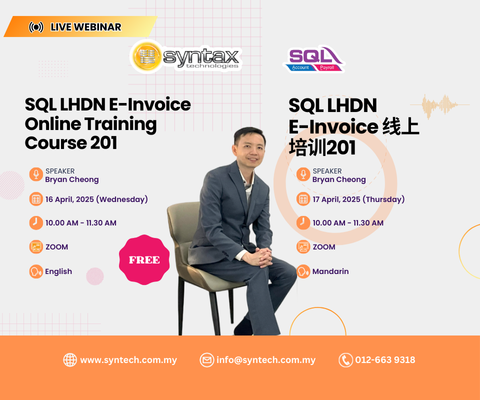 LIVE WEBINAR

syntax technologies

SQL Account Payroll

SQL LHDN E-Invoice Online Training Course 201

SPEAKER
Bryan Cheong

16 April, 2025 (Wednesday)

10.00 AM - 11.30 AM

ZOOM

English

FREE

SQL LHDN E-Invoice 线上培训201

SPEAKER
Bryan Cheong

17 April, 2025 (Thursday)

10.00 AM - 11.30 AM

ZOOM

Mandarin

www.syntech.com.my

info@syntech.com.my

012-663 9318